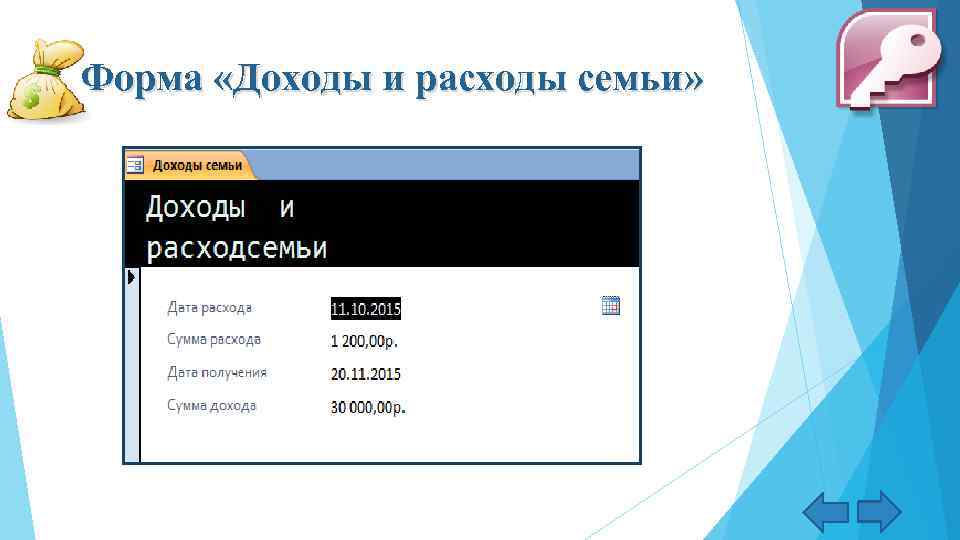 Форма «Доходы и расходы семьи»

Доходы семьи

Доходы и расходсемьи

Дата расхода 11.10.2015
Сумма расхода 1 200,00р.
Дата получения 20.11.2015
Сумма дохода 30 000,00р.